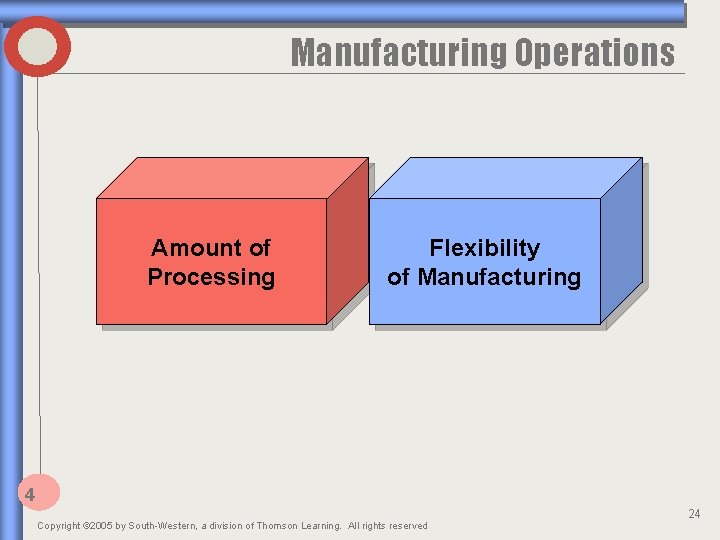 Manufacturing Operations

Amount of Processing

Flexibility of Manufacturing

4

24

Copyright ©2005 by South-Western, a division of Thomson Learning. All rights reserved